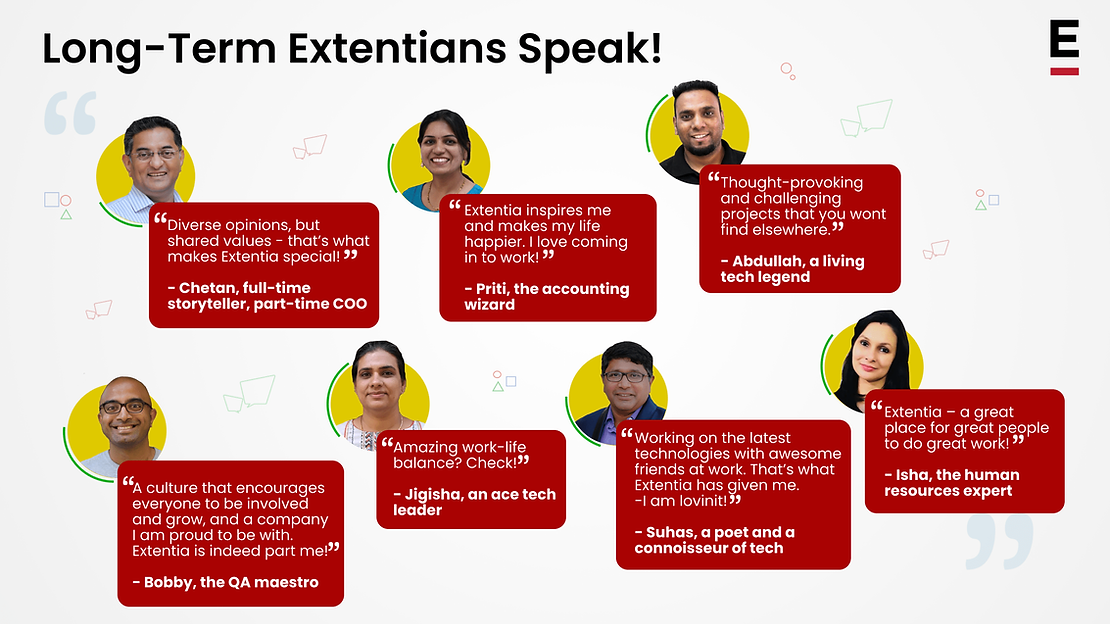 Long-Term Extentians Speak!

E

“Diverse opinions, but shared values - that's what makes Extentia special!”

- Chetan, full-time storyteller, part-time COO

“Extentia inspires me and makes my life happier. I love coming in to work!”

- Priti, the accounting wizard

“Thought-provoking and challenging projects that you wont find elsewhere.”

- Abdullah, a living tech legend

“A culture that encourages everyone to be involved and grow, and a company I am proud to be with. Extentia is indeed part me!”

- Bobby, the QA maestro

“Amazing work-life balance? Check!”

- Jigisha, an ace tech leader

“Working on the latest technologies with awesome friends at work. That's what Extentia has given me. -I am lovinit!”

- Suhas, a poet and a connoisseur of tech

“Extentia – a great place for great people to do great work!”

- Isha, the human resources expert